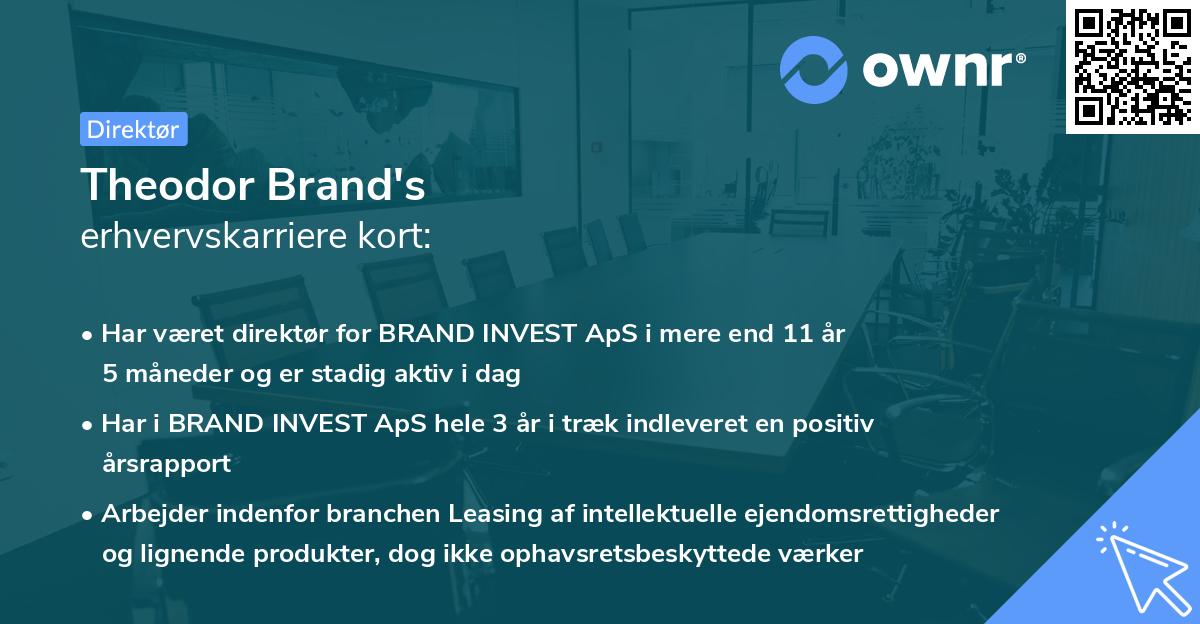 ownr®

Direktør

Theodor Brand's
erhvervskarriere kort:

• Har været direktør for BRAND INVEST ApS i mere end 11 år 5 måneder og er stadig aktiv i dag

• Har i BRAND INVEST ApS hele 3 år i træk indleveret en positiv årsrapport

• Arbejder indenfor branchen Leasing af intellektuelle ejendomsrettigheder og lignende produkter, dog ikke ophavsretsbeskyttede værker